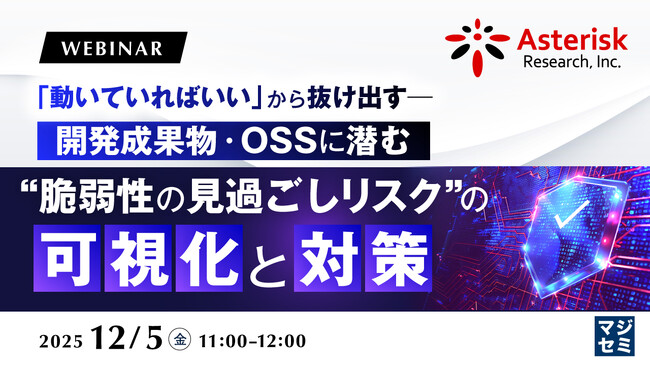 WEBINAR

Asterisk Research, Inc.

「動いていればいい」から抜け出す―

開発成果物・OSSに潜む

“脆弱性の見過ごしリスク”の

可視化と対策

2025 12/5 金 11:00-12:00

マジセミ